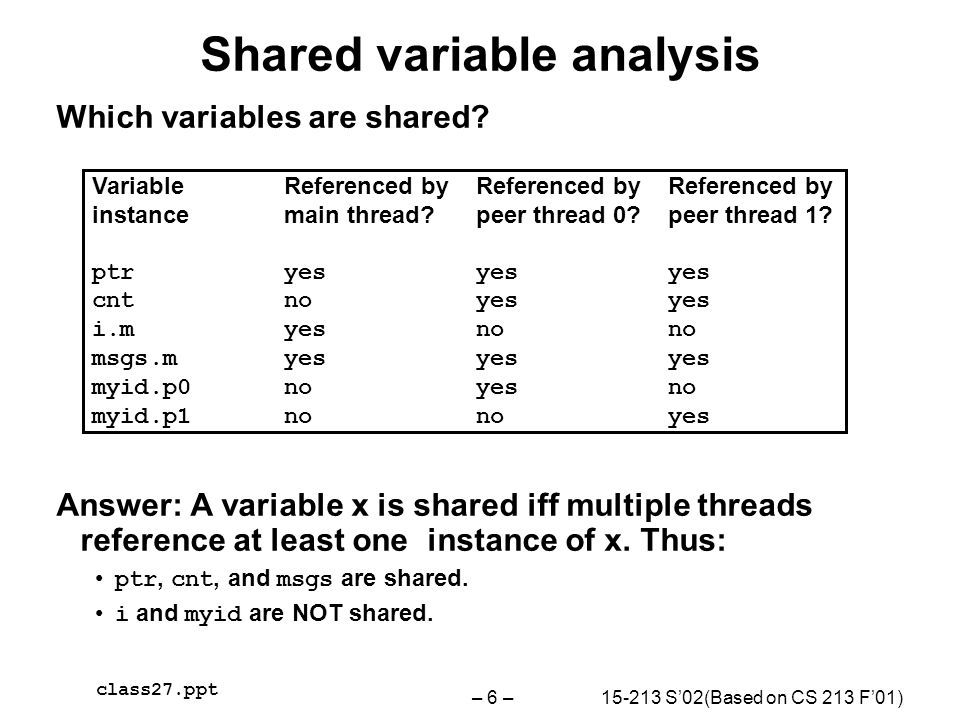 Shared variable analysis

Which variables are shared?

| Variable instance | Referenced by main thread? | Referenced by peer thread 0? | Referenced by peer thread 1? |
|---|---|---|---|
| ptr | yes | yes | yes |
| cnt | no | yes | yes |
| i.m | yes | no | no |
| msgs.m | yes | yes | yes |
| myid.p0 | no | yes | no |
| myid.p1 | no | no | yes |

Answer: A variable x is shared iff multiple threads reference at least one instance of x. Thus:

• ptr, cnt, and msgs are shared.

• i and myid are NOT shared.

class27.ppt

– 6 –

15-213 S'02(Based on CS 213 F'01)